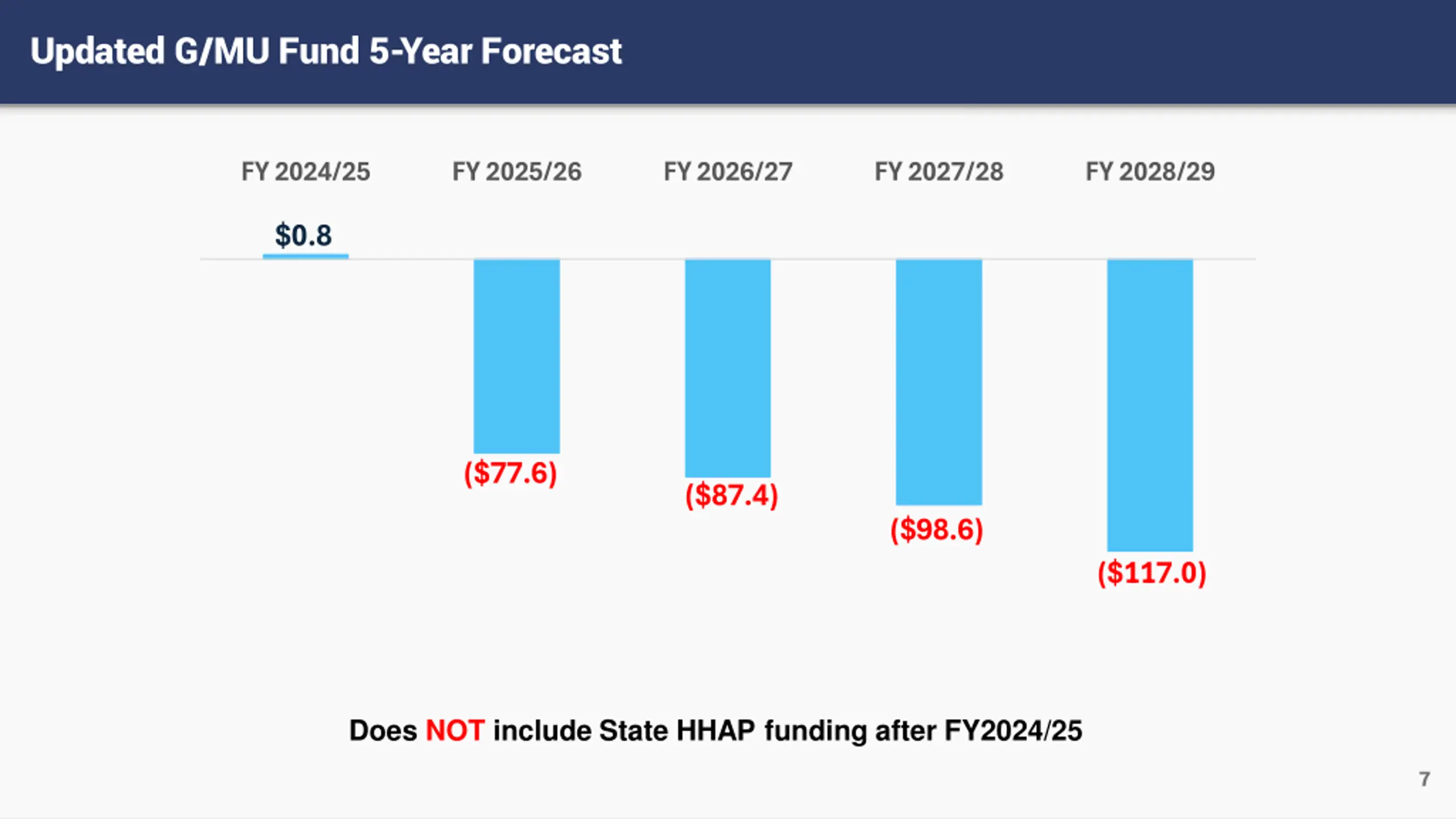 Updated G/MU Fund 5-Year Forecast

FY 2024/25 FY 2025/26 FY 2026/27 FY 2027/28 FY 2028/29

$0.8

($77.6)

($87.4)

($98.6)

($117.0)

Does NOT include State HHAP funding after FY2024/25

7